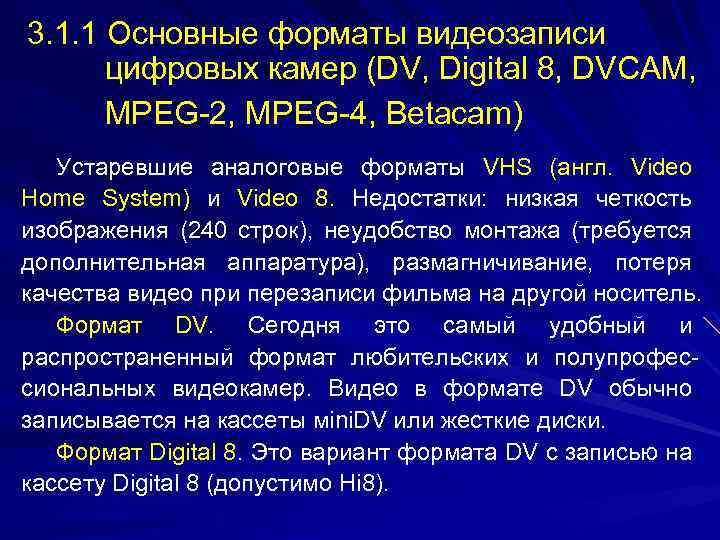 3.1.1 Основные форматы видеозаписи цифровых камер (DV, Digital 8, DVCAM, MPEG-2, MPEG-4, Betacam)

Устаревшие аналоговые форматы VHS (англ. Video Home System) и Video 8. Недостатки: низкая четкость изображения (240 строк), неудобство монтажа (требуется дополнительная аппаратура), размагничивание, потеря качества видео при перезаписи фильма на другой носитель.

Формат DV. Сегодня это самый удобный и распространенный формат любительских и полупрофессиональных видеокамер. Видео в формате DV обычно записывается на кассеты miniDV или жесткие диски.

Формат Digital 8. Это вариант формата DV с записью на кассету Digital 8 (допустимо Hi8).